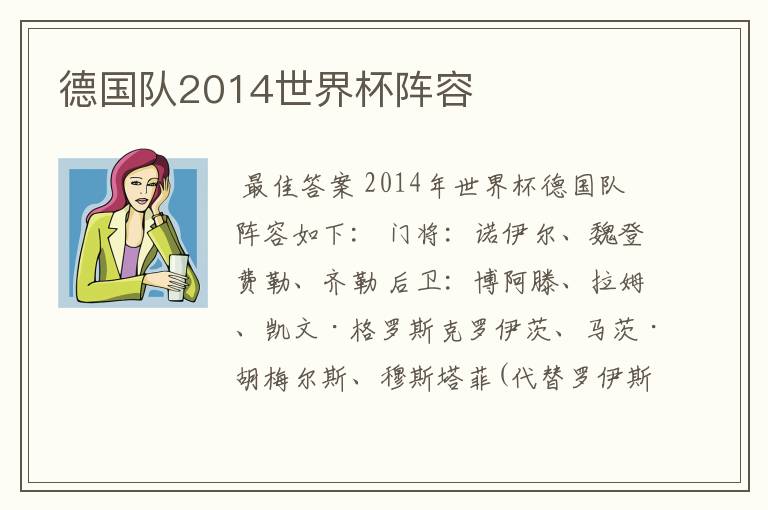 德国队2014世界杯阵容

最佳答案 2014年世界杯德国队阵容如下： 门将：诺伊尔、魏登费勒、齐勒 后卫：博阿滕、拉姆、凯文·格罗斯克罗伊茨、马茨·胡梅尔斯、穆斯塔菲(代替罗伊斯